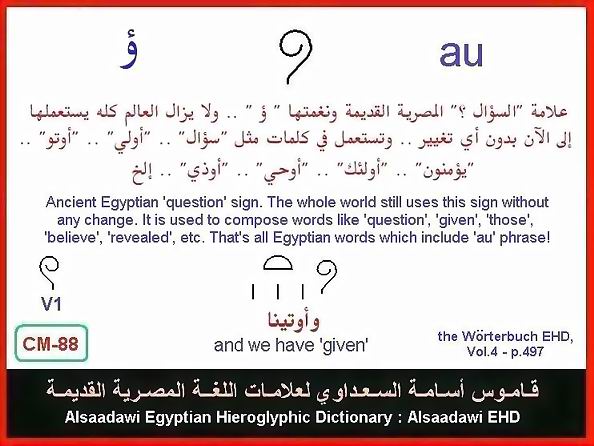 ؤ

au

علامة "السؤال ؟" المصرية القديمة ونغمتها " ؤ " .. ولا يزال العالم كله يستعملها إلى الآن بدون أي تغيير .. وتستعمل في كلمات مثل "سؤال" .. "أولي" .. "أوتو" .. "يؤمنون" .. "أولئك" .. "أوحي" .. "أوذي" .. إلخ

Ancient Egyptian 'question' sign. The whole world still uses this sign without any change. It is used to compose words like 'question', 'given', 'those', 'believe', 'revealed', etc. That's all Egyptian words which include 'au' phrase!

V1

CM-88

وأوتينا

and we have 'given'

the Wörterbuch EHD, Vol.4 - p.497

قاموس أسامة السعداوي لعلامات اللغة المصرية القديمة

Alsaadawi Egyptian Hieroglyphic Dictionary : Alsaadawi EHD